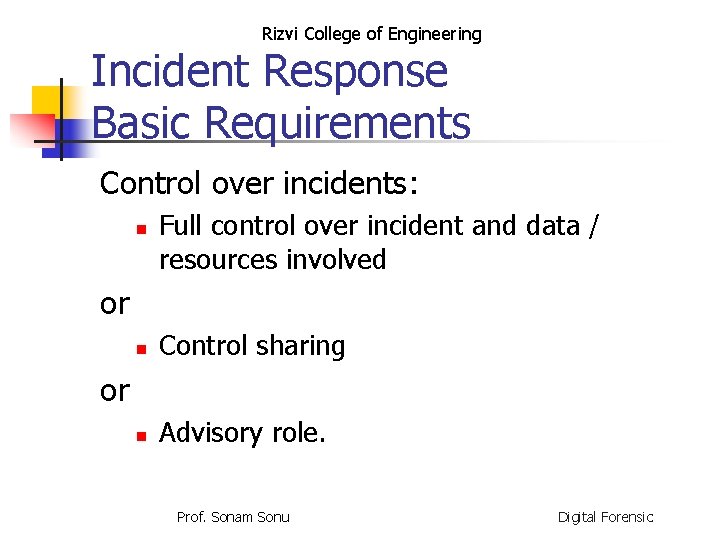 Rizvi College of Engineering

Incident Response
Basic Requirements

Control over incidents:

- Full control over incident and data / resources involved

or

- Control sharing

or

- Advisory role.

Prof. Sonam Sonu

Digital Forensic